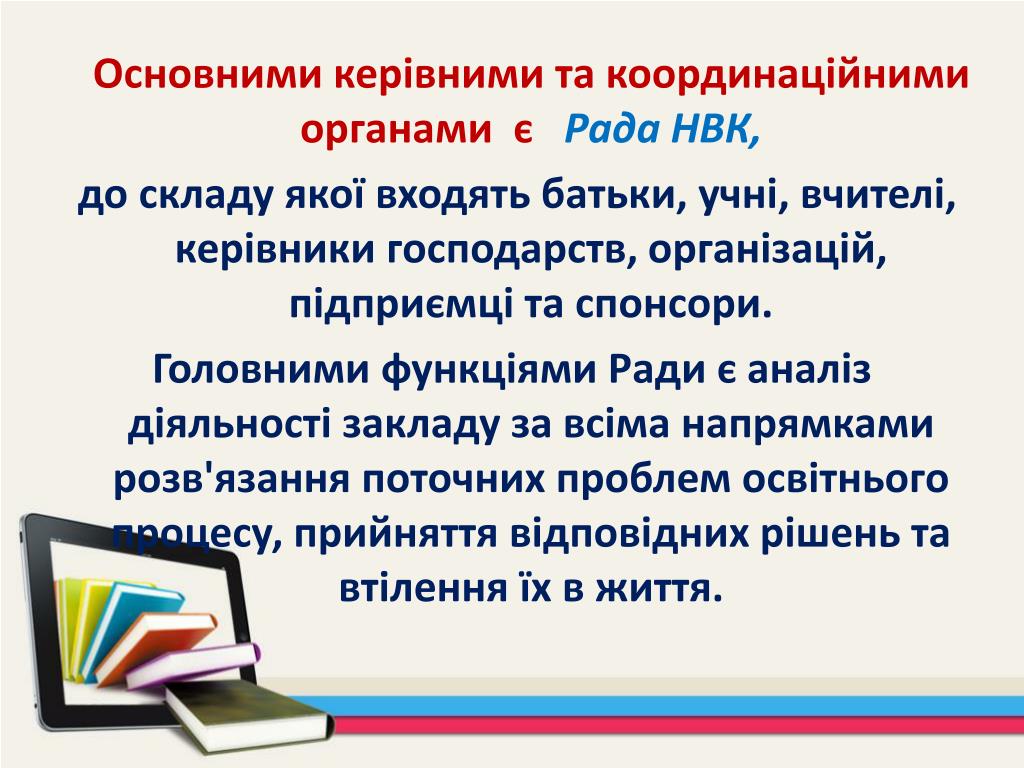 Основними керівними та координаційними органами є Рада НВК,

до складу якої входять батьки, учні, вчителі, керівники господарств, організацій, підприємці та спонсори.

Головними функціями Ради є аналіз діяльності закладу за всіма напрямками розв'язання поточних проблем освітнього процесу, прийняття відповідних рішень та втілення їх в життя.